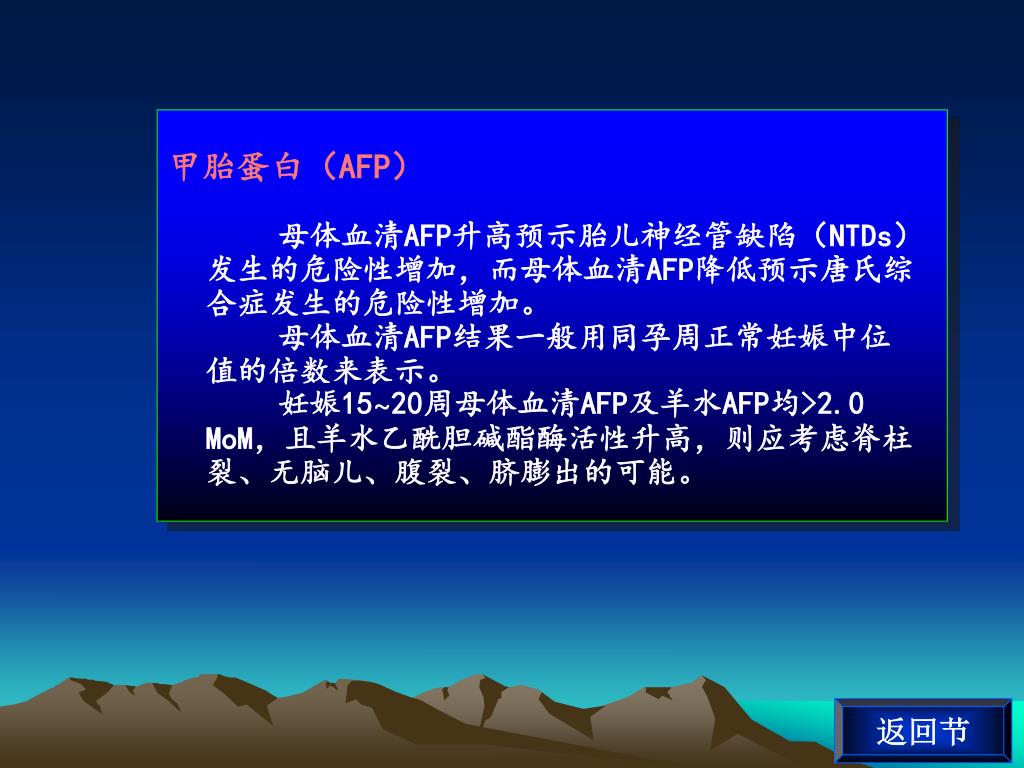 甲胎蛋白（AFP）

母体血清AFP升高预示胎儿神经管缺陷（NTDs）发生的危险性增加，而母体血清AFP降低预示唐氏综合症发生的危险性增加。

母体血清AFP结果一般用同孕周正常妊娠中位值的倍数来表示。

妊娠15~20周母体血清AFP及羊水AFP均>2.0 MoM，且羊水乙酰胆碱酯酶活性升高，则应考虑脊柱裂、无脑儿、腹裂、脐膨出的可能。

返回节